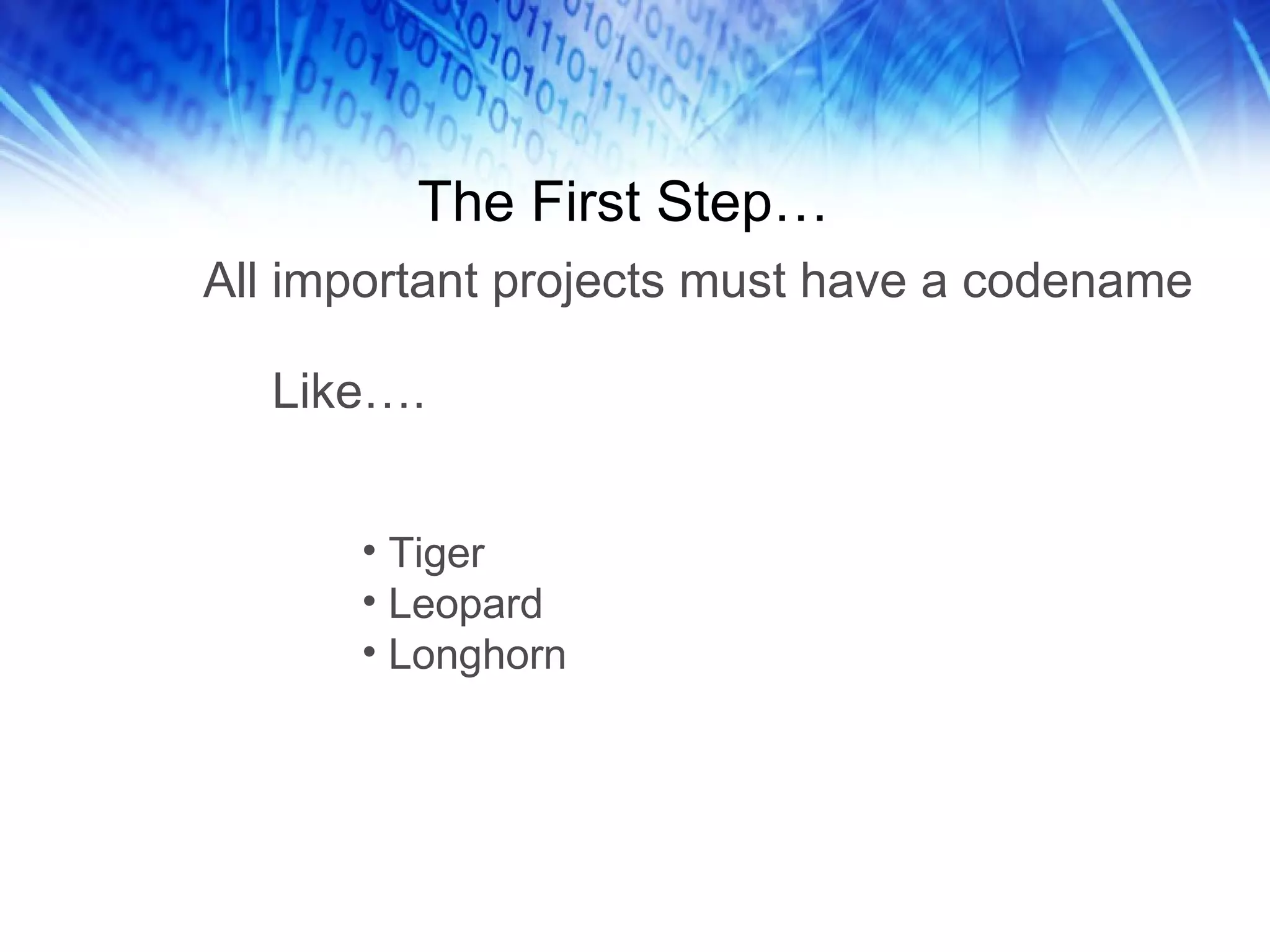 The First Step…

All important projects must have a codename

Like….

• Tiger
• Leopard
• Longhorn